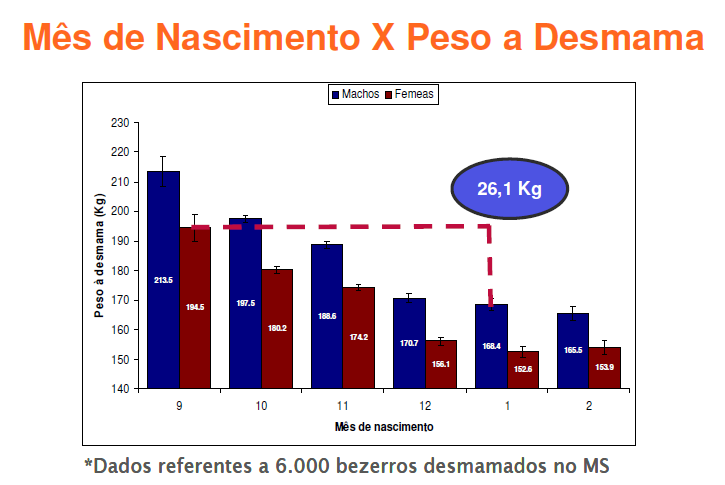 Mês de Nascimento X Peso a Desmama

Machos Femeas

230
220
210
200
190
180
170
160
150
140

Peso à desmama (Kg)

26,1 Kg

213.5
194.5
197.5
180.2
188.6
174.2
170.7
156.1
168.4
152.6
165.5
153.9

9 10 11 12 1 2

Mês de nascimento

*Dados referentes a 6.000 bezerros desmamados no MS